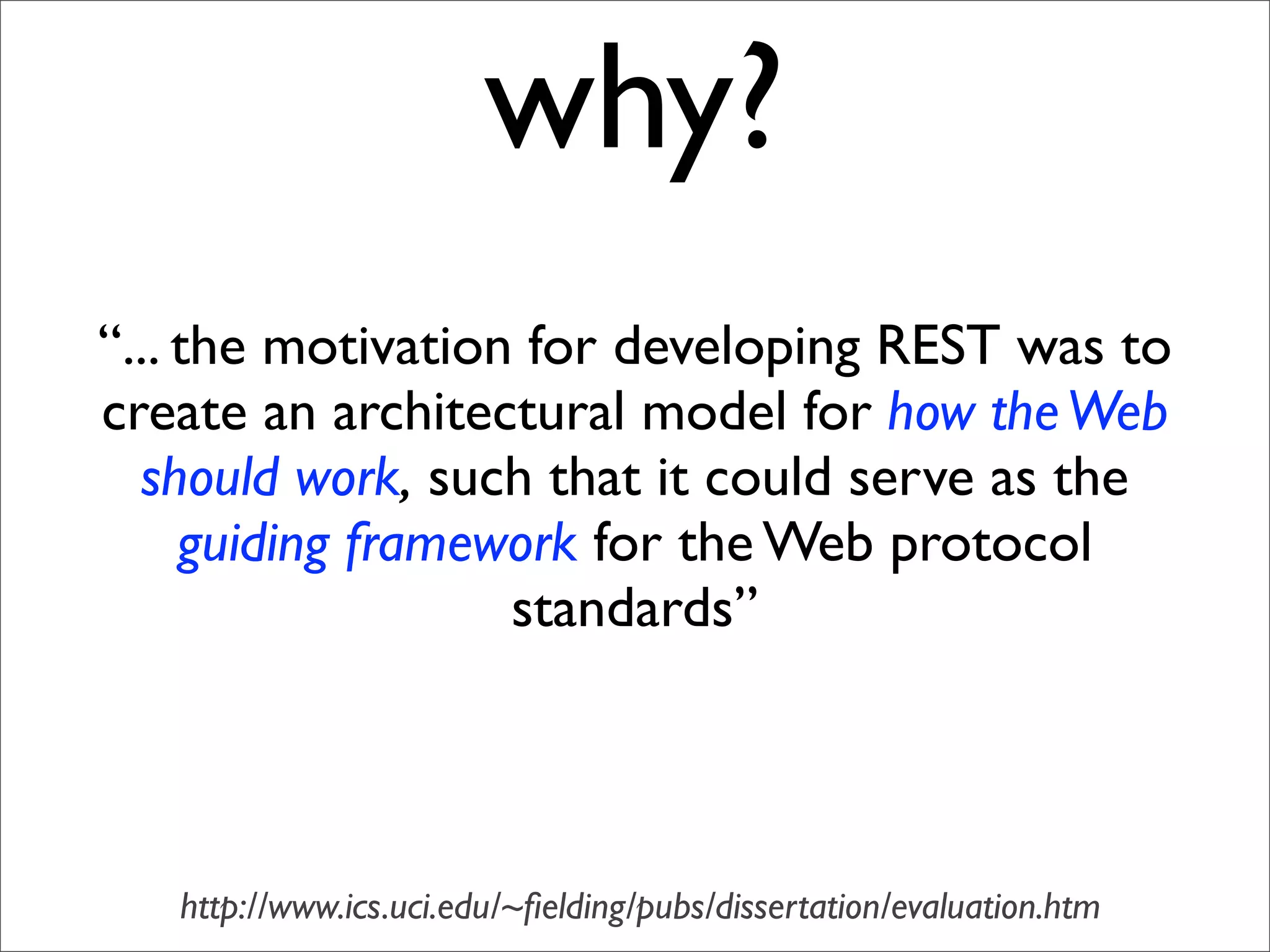 why?

“... the motivation for developing REST was to create an architectural model for how the Web should work, such that it could serve as the guiding framework for the Web protocol standards”

http://www.ics.uci.edu/~fielding/pubs/dissertation/evaluation.htm